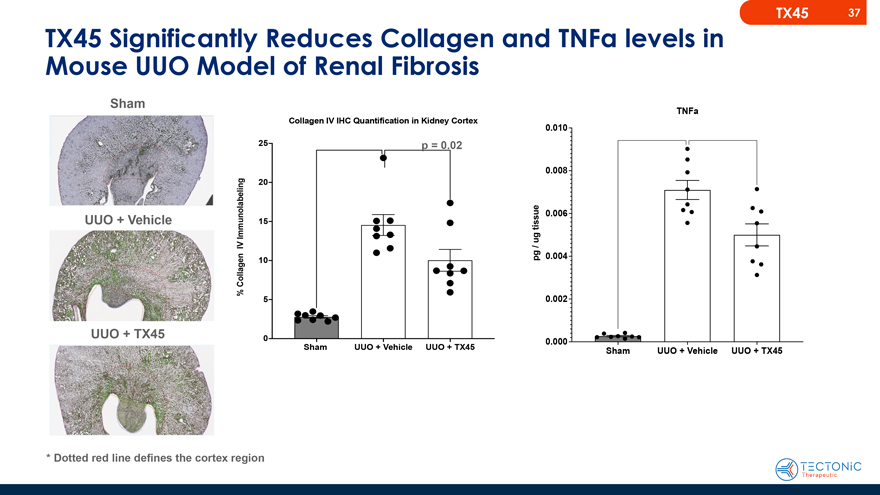 TX45 37

TX45 Significantly Reduces Collagen and TNFa levels in Mouse UUO Model of Renal Fibrosis

Sham

UUO + Vehicle

UUO + TX45

Collagen IV IHC Quantification in Kidney Cortex

p = 0.02

% Collagen IV Immunolabeling

25
20
15
10
5
0

Sham UUO + Vehicle UUO + TX45

TNFa

pg / ug tissue

0.010
0.008
0.006
0.004
0.002
0.000

Sham UUO + Vehicle UUO + TX45

* Dotted red line defines the cortex region

TECTONIC Therapeutic